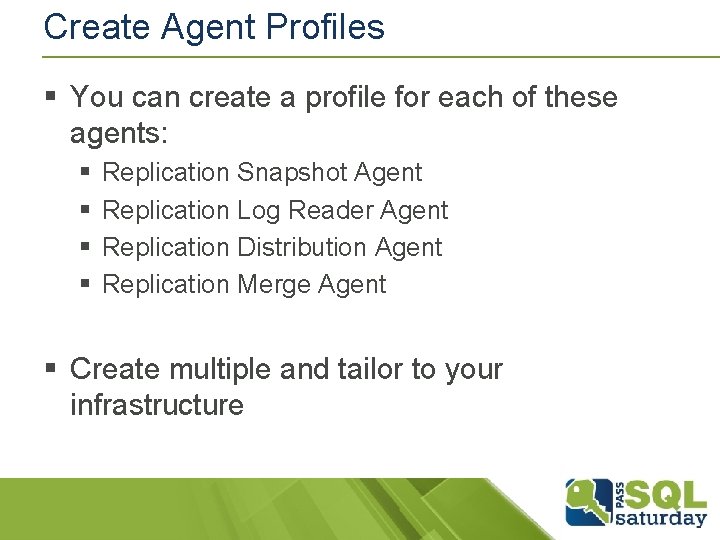 Create Agent Profiles

• You can create a profile for each of these agents:
  • Replication Snapshot Agent
  • Replication Log Reader Agent
  • Replication Distribution Agent
  • Replication Merge Agent

• Create multiple and tailor to your infrastructure

PASS SQL saturday